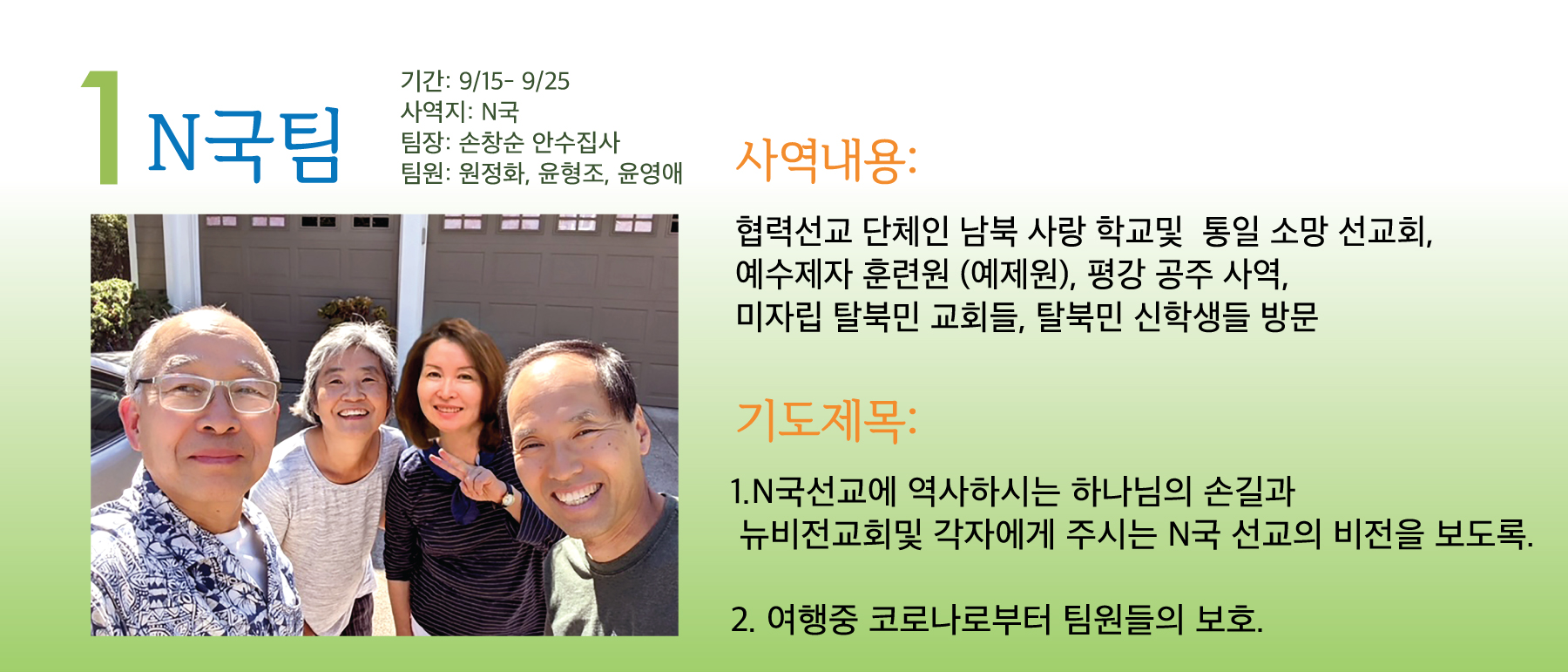 1 N국팀

기간: 9/15- 9/25
사역지: N국
팀장: 손창순 안수집사
팀원: 원정화, 윤형조, 윤영애

사역내용:

협력선교 단체인 남북 사랑 학교및 통일 소망 선교회, 예수제자 훈련원 (예제원), 평강 공주 사역, 미자립 탈북민 교회들, 탈북민 신학생들 방문

기도제목:

1.N국선교에 역사하시는 하나님의 손길과 뉴비전교회및 각자에게 주시는 N국 선교의 비전을 보도록.

2. 여행중 코로나로부터 팀원들의 보호.